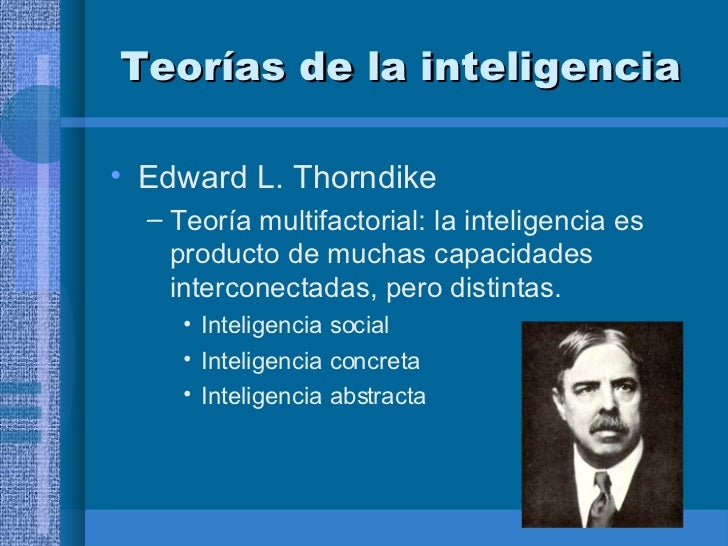 Teorías de la inteligencia

• Edward L. Thorndike
– Teoría multifactorial: la inteligencia es producto de muchas capacidades interconectadas, pero distintas.
• Inteligencia social
• Inteligencia concreta
• Inteligencia abstracta